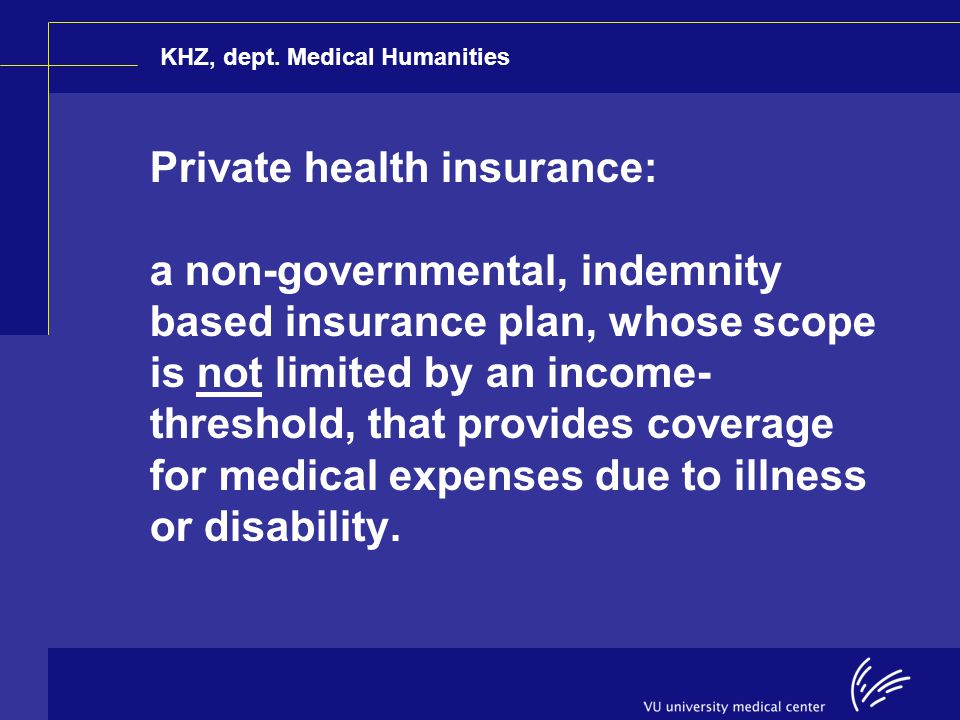 KHZ, dept. Medical Humanities

Private health insurance:

a non-governmental, indemnity based insurance plan, whose scope is not limited by an income-threshold, that provides coverage for medical expenses due to illness or disability.

VU university medical center